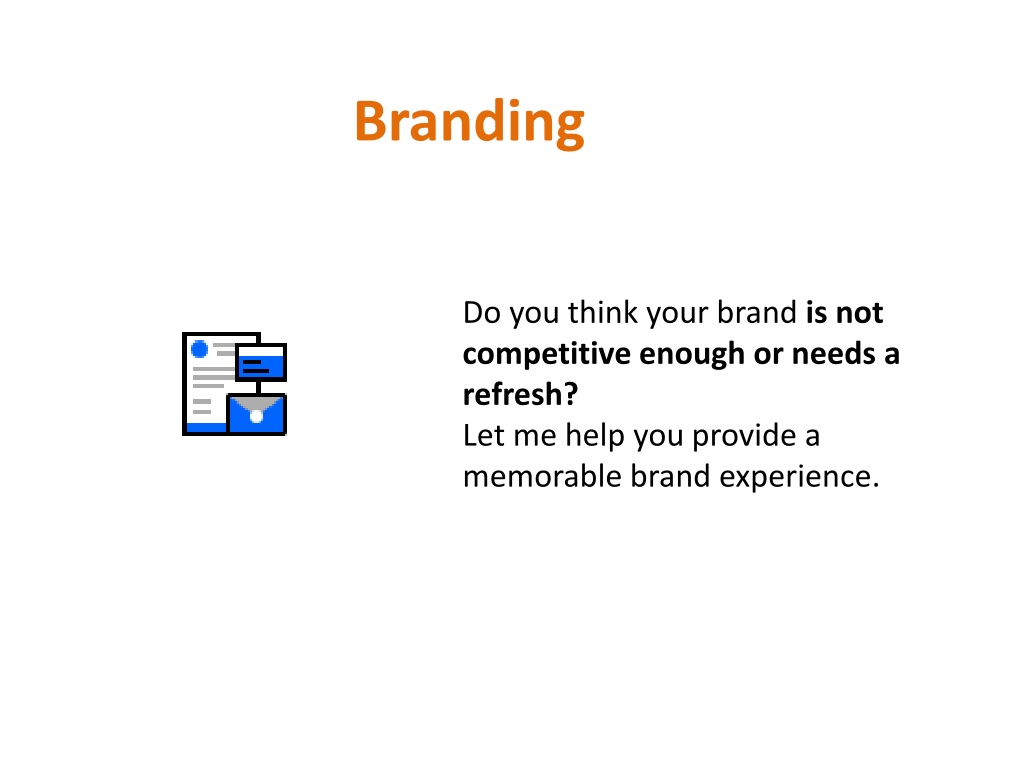 Branding

Do you think your brand is not competitive enough or needs a refresh?
Let me help you provide a memorable brand experience.